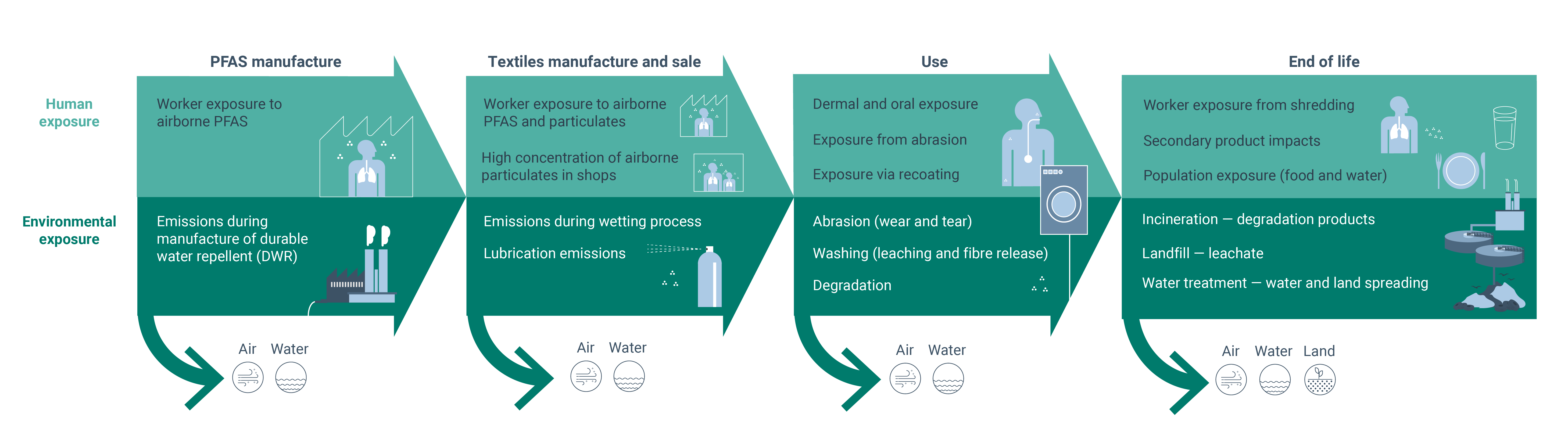 Human exposure

Environmental exposure

PFAS manufacture

Worker exposure to airborne PFAS

Emissions during manufacture of durable water repellent (DWR)

Air Water

Textiles manufacture and sale

Worker exposure to airborne PFAS and particulates

High concentration of airborne particulates in shops

Emissions during wetting process

Lubrication emissions

Air Water

Use

Dermal and oral exposure

Exposure from abrasion

Exposure via recoating

Abrasion (wear and tear)

Washing (leaching and fibre release)

Degradation

Air Water

End of life

Worker exposure from shredding

Secondary product impacts

Population exposure (food and water)

Incineration — degradation products

Landfill — leachate

Water treatment — water and land spreading

Air Water Land